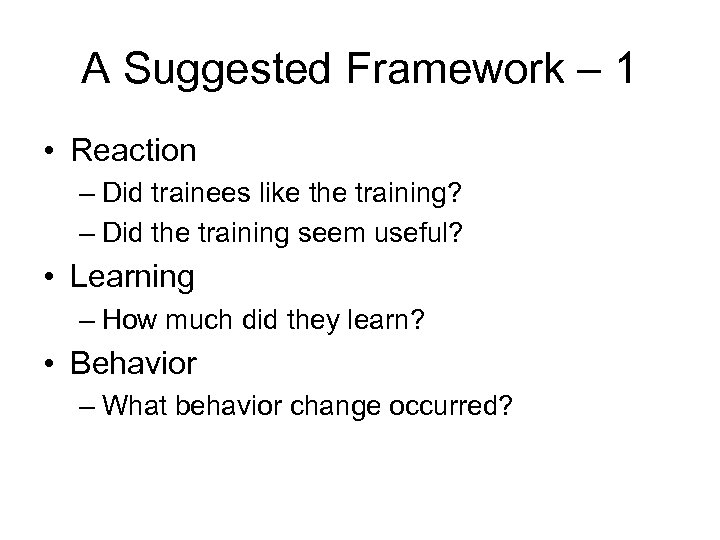 A Suggested Framework – 1

• Reaction
– Did trainees like the training?
– Did the training seem useful?
• Learning
– How much did they learn?
• Behavior
– What behavior change occurred?